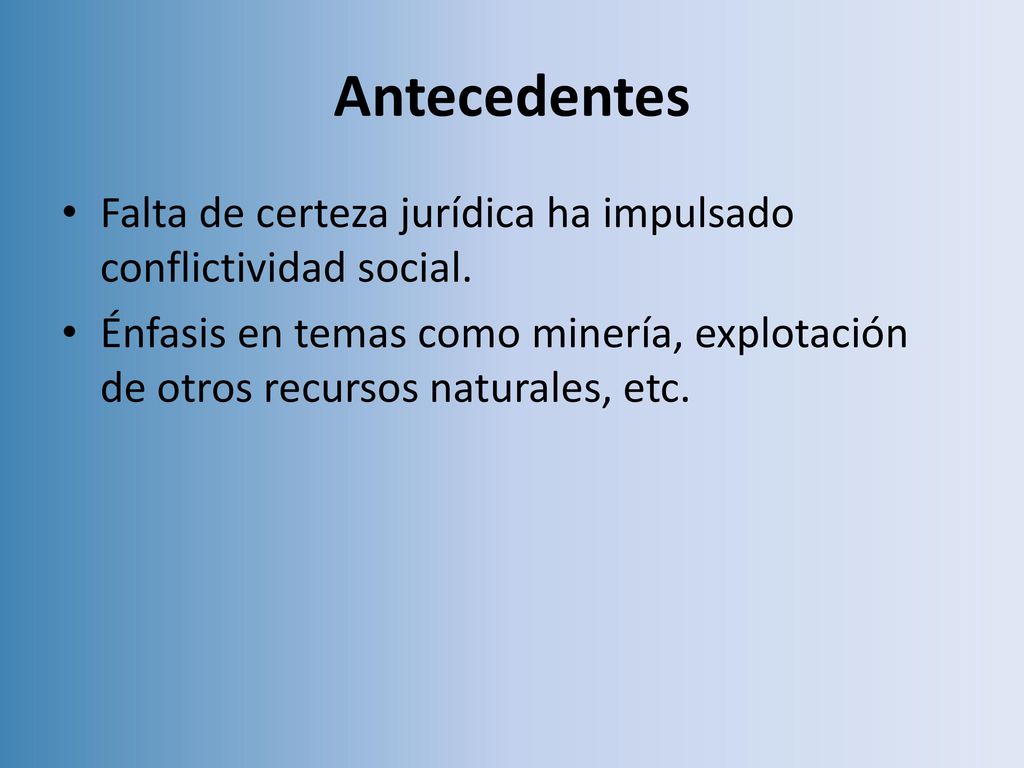 Antecedentes

• Falta de certeza jurídica ha impulsado conflictividad social.
• Énfasis en temas como minería, explotación de otros recursos naturales, etc.